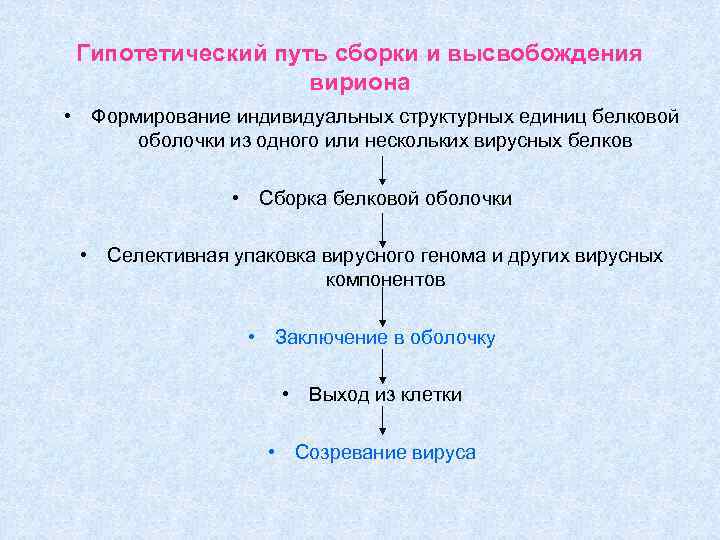 Гипотетический путь сборки и высвобождения вириона

• Формирование индивидуальных структурных единиц белковой оболочки из одного или нескольких вирусных белков

• Сборка белковой оболочки

• Селективная упаковка вирусного генома и других вирусных компонентов

• Заключение в оболочку

• Выход из клетки

• Созревание вируса